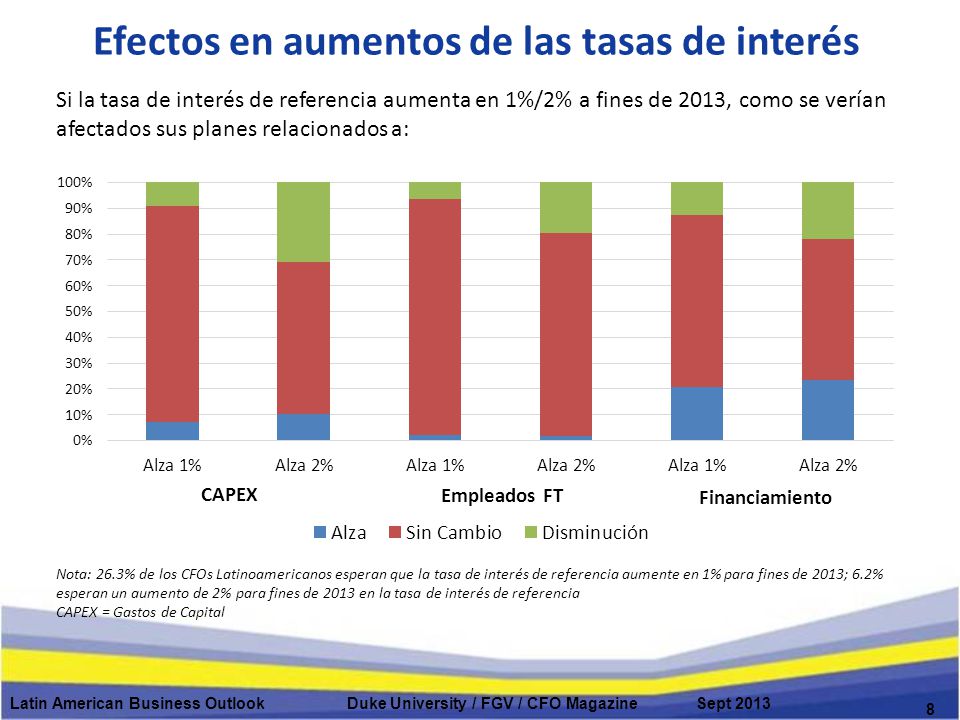 Efectos en aumentos de las tasas de interés

Si la tasa de interés de referencia aumenta en 1%/2% a fines de 2013, como se verían afectados sus planes relacionados a:

100%
90%
80%
70%
60%
50%
40%
30%
20%
10%
0%

Alza 1% Alza 2% Alza 1% Alza 2% Alza 1% Alza 2%

CAPEX Empleados FT Financiamiento

Alza Sin Cambio Disminución

Nota: 26.3% de los CFOs Latinoamericanos esperan que la tasa de interés de referencia aumente en 1% para fines de 2013; 6.2% esperan un aumento de 2% para fines de 2013 en la tasa de interés de referencia
CAPEX = Gastos de Capital

Latin American Business Outlook Duke University / FGV / CFO Magazine Sept 2013

8